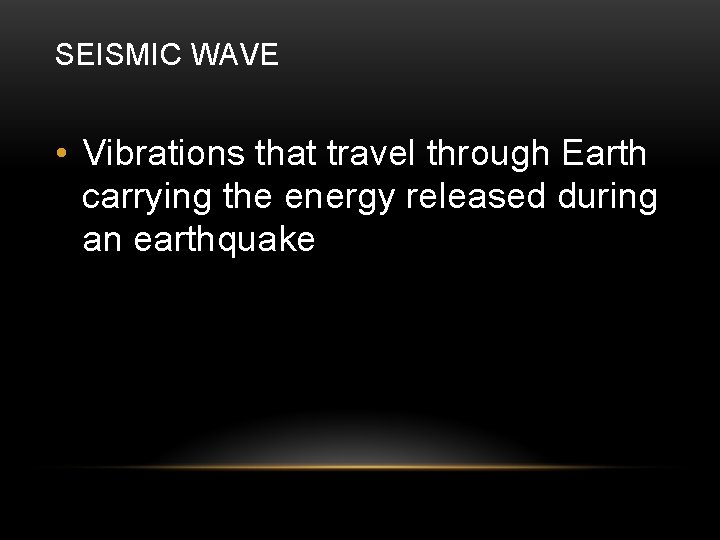 SEISMIC WAVE

• Vibrations that travel through Earth carrying the energy released during an earthquake